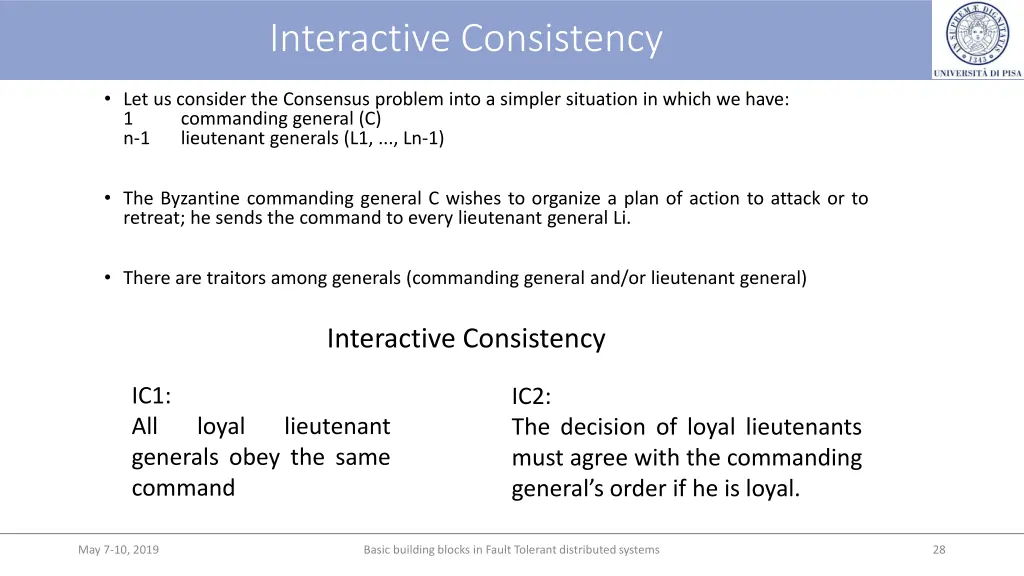 Interactive Consistency

UNIVERSITÀ DI PISA

• Let us consider the Consensus problem into a simpler situation in which we have:
1 commanding general (C)
n-1 lieutenant generals (L1, ..., Ln-1)

• The Byzantine commanding general C wishes to organize a plan of action to attack or to retreat; he sends the command to every lieutenant general Li.

• There are traitors among generals (commanding general and/or lieutenant general)

Interactive Consistency

IC1:
All loyal lieutenant generals obey the same command

IC2:
The decision of loyal lieutenants must agree with the commanding general's order if he is loyal.

May 7-10, 2019

Basic building blocks in Fault Tolerant distributed systems

28